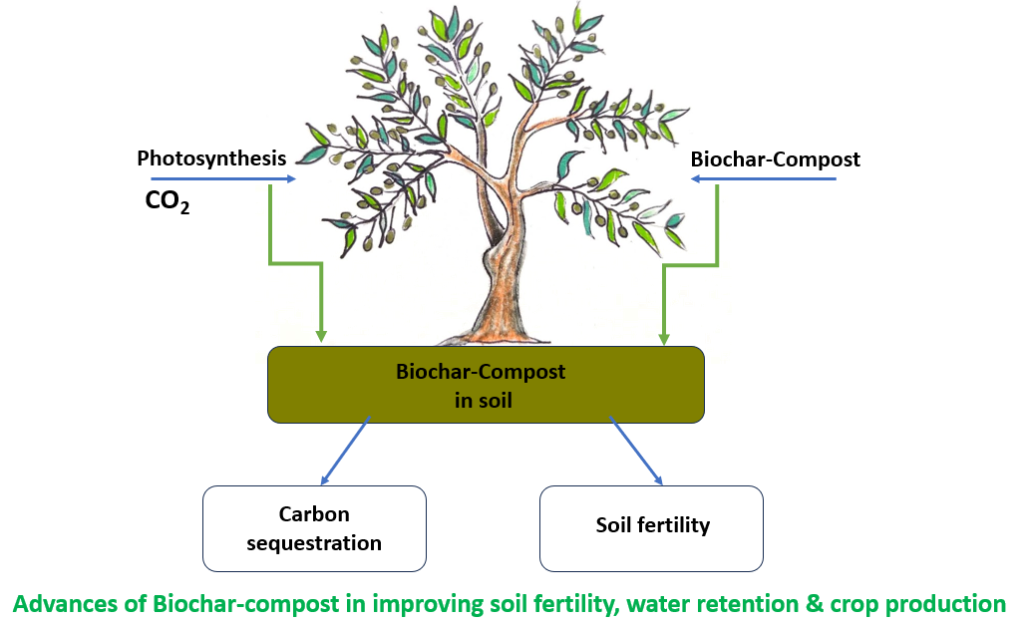 Photosynthesis

$CO_2$

Biochar-Compost

Biochar-Compost in soil

Carbon sequestration

Soil fertility

Advances of Biochar-compost in improving soil fertility, water retention & crop production